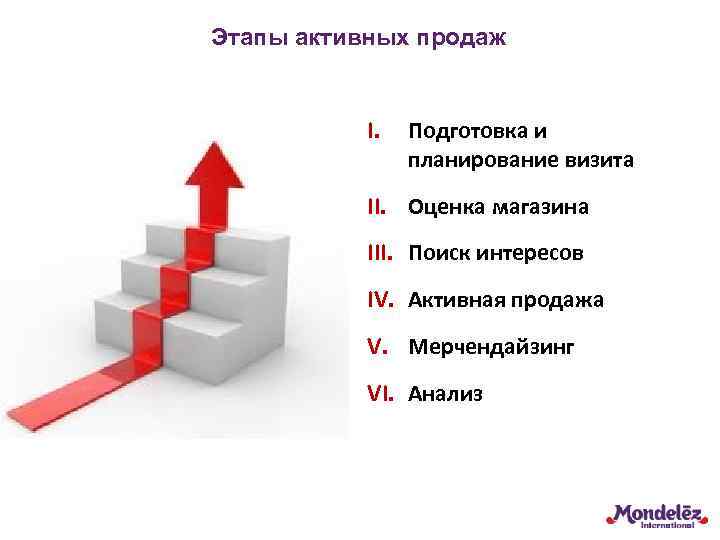 Этапы активных продаж

I. Подготовка и планирование визита

II. Оценка магазина

III. Поиск интересов

IV. Активная продажа

V. Мерчендайзинг

VI. Анализ

Mondelēz International